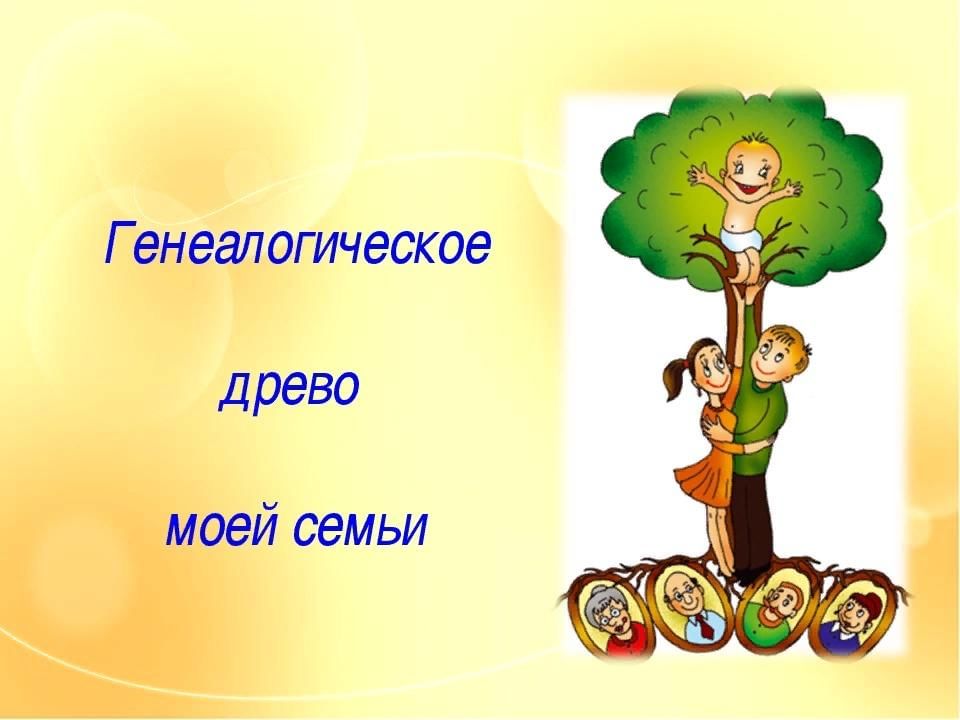 Генеалогическое

древо

моей семьи